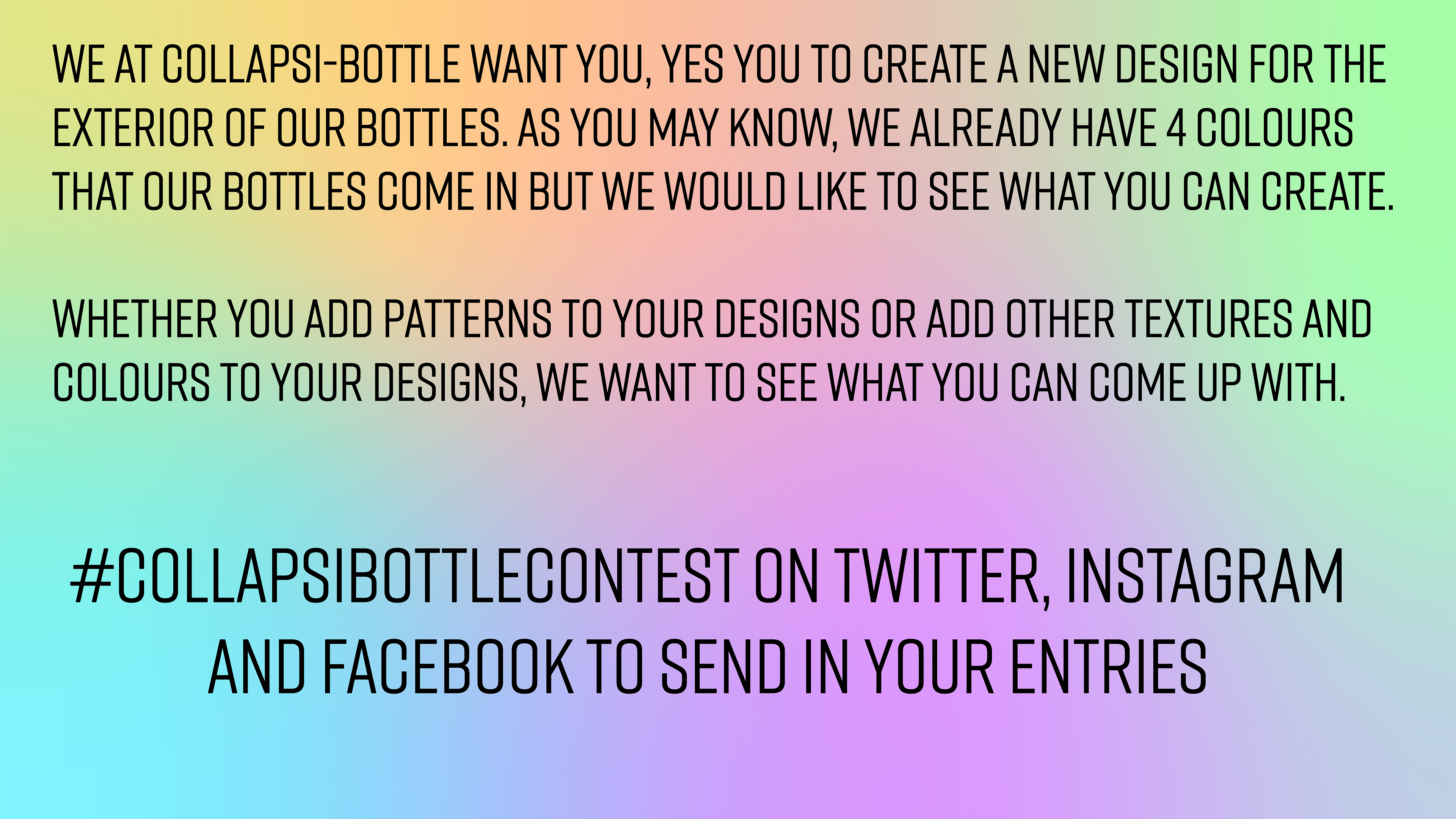 WE AT COLLAPSI-BOTTLE WANT YOU, YES YOU TO CREATE A NEW DESIGN FOR THE EXTERIOR OF OUR BOTTLES. AS YOU MAY KNOW, WE ALREADY HAVE 4 COLOURS THAT OUR BOTTLES COME IN BUT WE WOULD LIKE TO SEE WHAT YOU CAN CREATE.

WHETHER YOU ADD PATTERNS TO YOUR DESIGNS OR ADD OTHER TEXTURES AND COLOURS TO YOUR DESIGNS, WE WANT TO SEE WHAT YOU CAN COME UP WITH.

#COLLAPSIBOTTLECONTEST ON TWITTER, INSTAGRAM AND FACEBOOK TO SEND IN YOUR ENTRIES